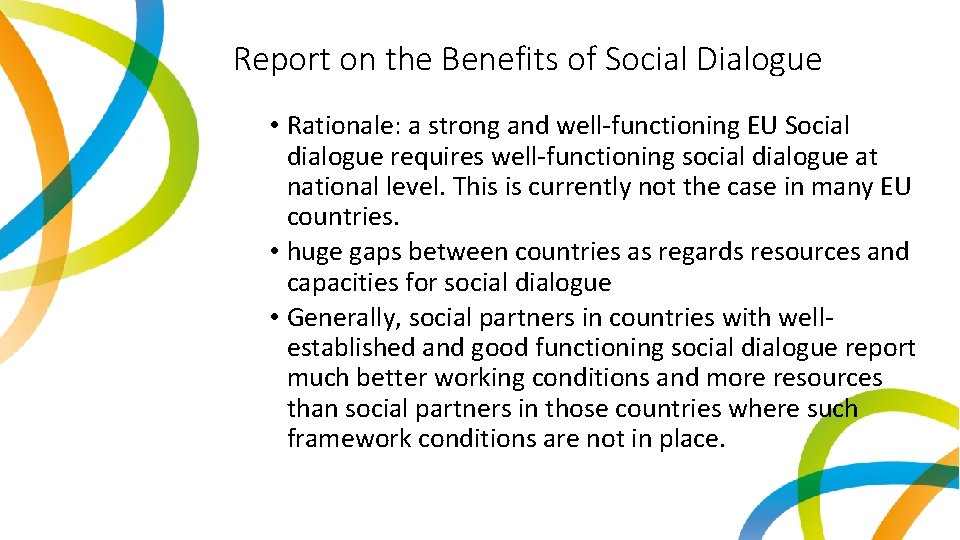 Report on the Benefits of Social Dialogue

• Rationale: a strong and well-functioning EU Social dialogue requires well-functioning social dialogue at national level. This is currently not the case in many EU countries.

• huge gaps between countries as regards resources and capacities for social dialogue

• Generally, social partners in countries with well-established and good functioning social dialogue report much better working conditions and more resources than social partners in those countries where such framework conditions are not in place.